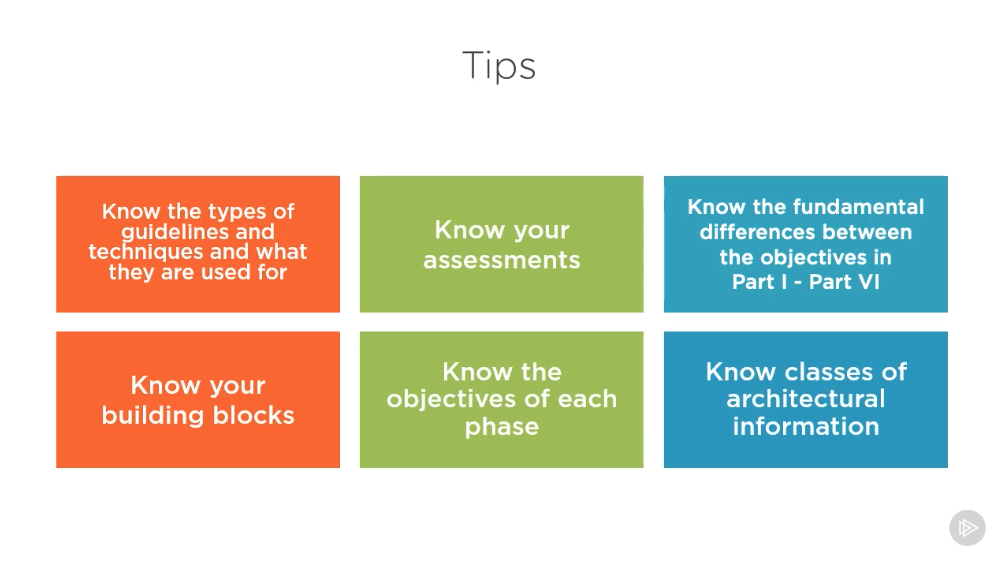 Tips

Know the types of guidelines and techniques and what they are used for

Know your assessments

Know the fundamental differences between the objectives in Part I - Part VI

Know your building blocks

Know the objectives of each phase

Know classes of architectural information